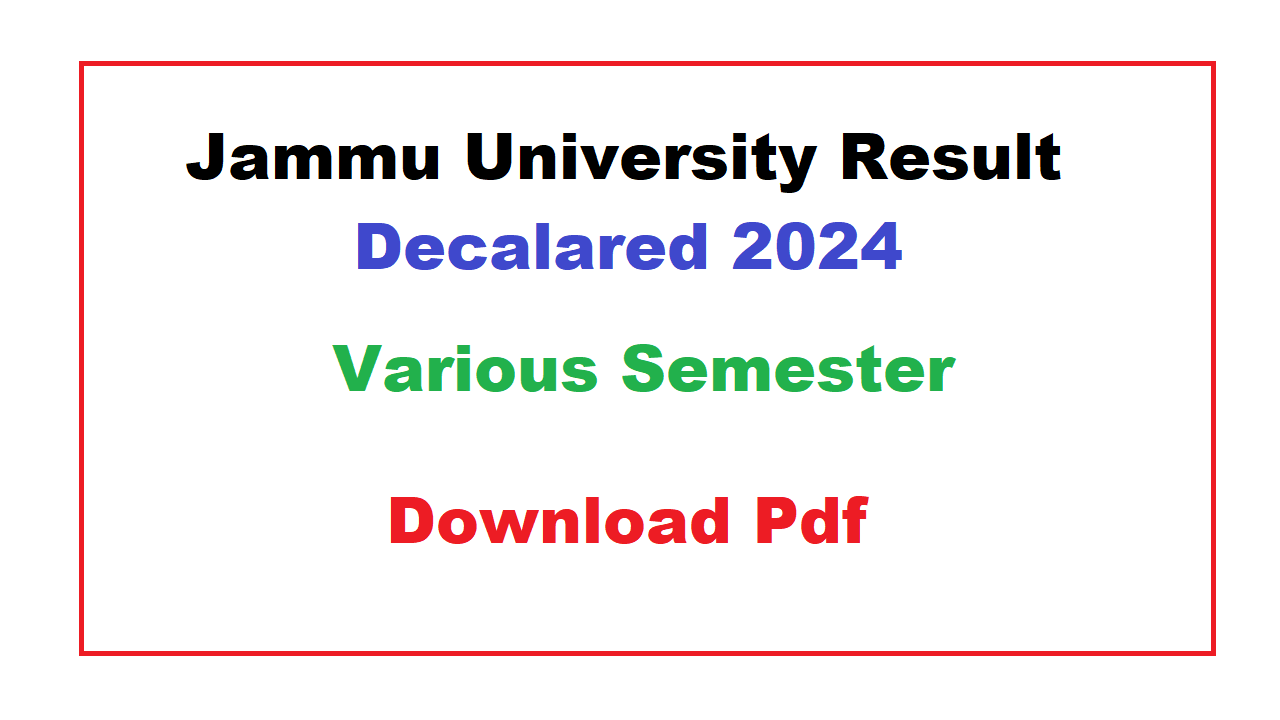 Jammu University Result

Decalared 2024

Various Semester

Download Pdf